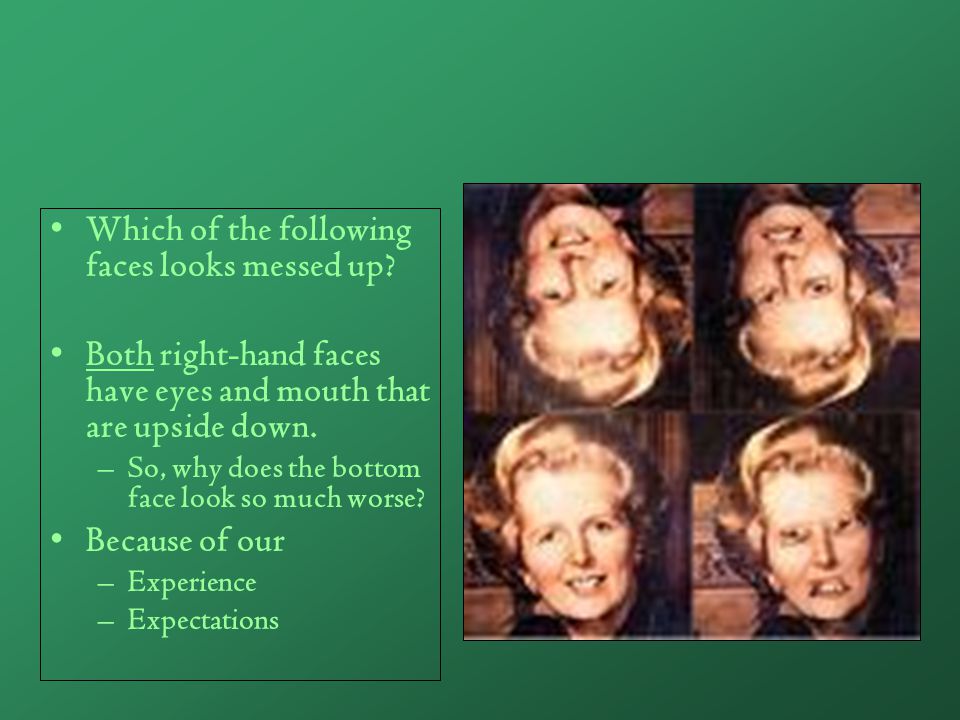 • Which of the following faces looks messed up?

• Both right-hand faces have eyes and mouth that are upside down.
– So, why does the bottom face look so much worse?

• Because of our
– Experience
– Expectations